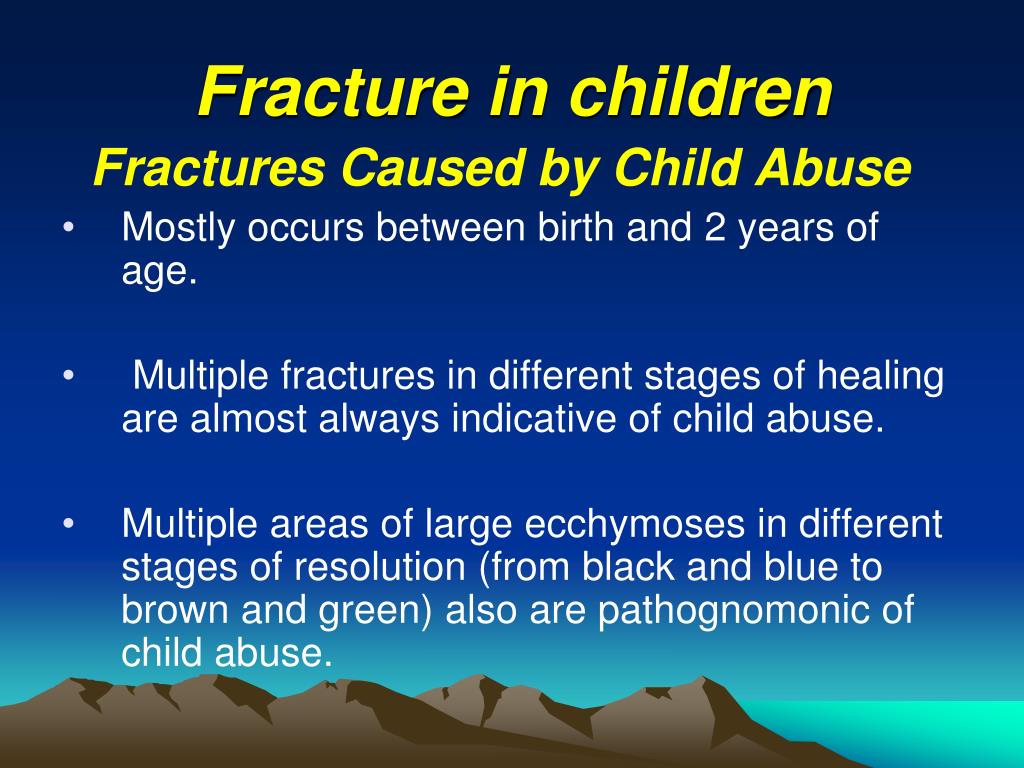 Fracture in children
Fractures Caused by Child Abuse

• Mostly occurs between birth and 2 years of age.

• Multiple fractures in different stages of healing are almost always indicative of child abuse.

• Multiple areas of large ecchymoses in different stages of resolution (from black and blue to brown and green) also are pathognomonic of child abuse.